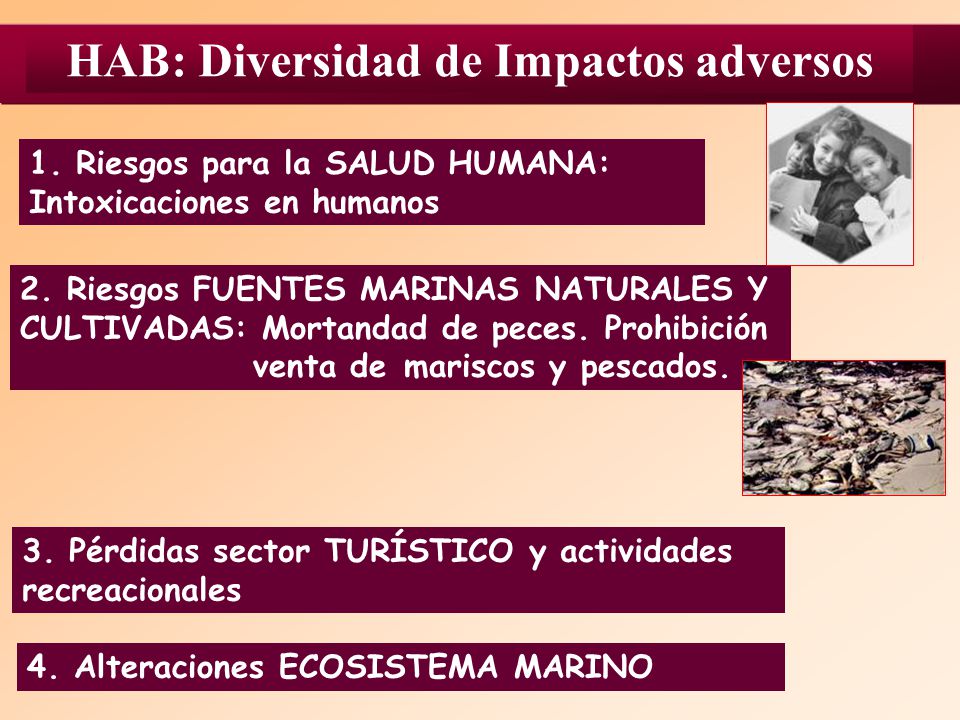 HAB: Diversidad de Impactos adversos

1. Riesgos para la SALUD HUMANA: Intoxicaciones en humanos

2. Riesgos FUENTES MARINAS NATURALES Y CULTIVADAS: Mortandad de peces. Prohibición venta de mariscos y pescados.

3. Pérdidas sector TURÍSTICO y actividades recreacionales

4. Alteraciones ECOSISTEMA MARINO